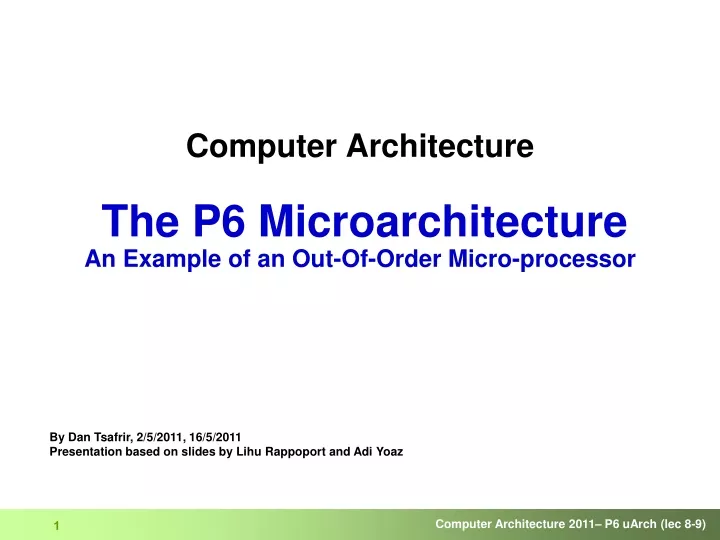 Computer Architecture

The P6 Microarchitecture
An Example of an Out-Of-Order Micro-processor

By Dan Tsafrir, 2/5/2011, 16/5/2011
Presentation based on slides by Lihu Rappoport and Adi Yoaz

1

Computer Architecture 2011– P6 uArch (lec 8-9)